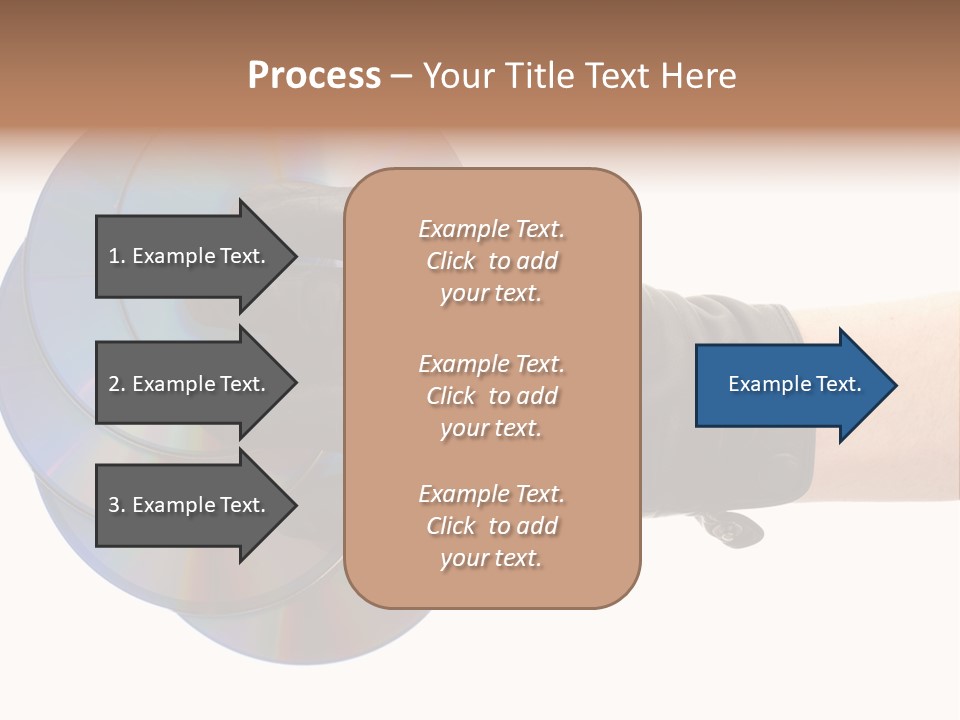 Process – Your Title Text Here

1. Example Text.

2. Example Text.

3. Example Text.

Example Text. Click to add your text.

Example Text. Click to add your text.

Example Text. Click to add your text.

Example Text.